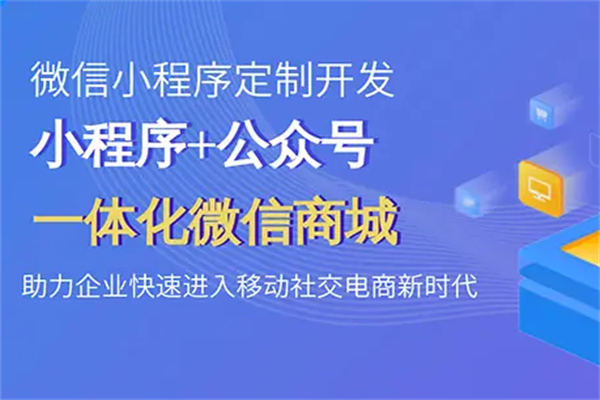 微信小程序定制开发

小程序+公众号

一体化微信商城

助力企业快速进入移动社交电商新时代